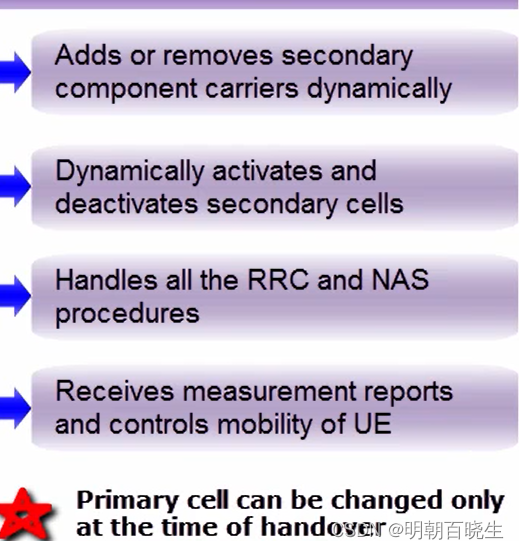 Adds or removes secondary component carriers dynamically

Dynamically activates and deactivates secondary cells

Handles all the RRC and NAS procedures

Receives measurement reports and controls mobility of UE

Primary cell can be changed only at the time of handover

CSDN @明朝百晓生